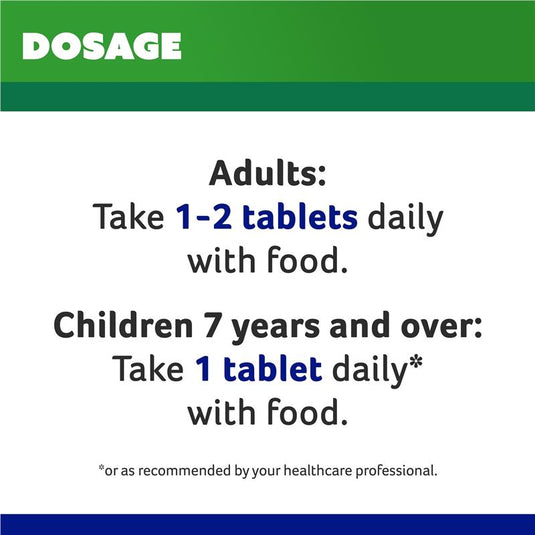 DOSAGE

Adults:
Take 1-2 tablets daily with food.

Children 7 years and over:
Take 1 tablet daily* with food.

*or as recommended by your healthcare professional.